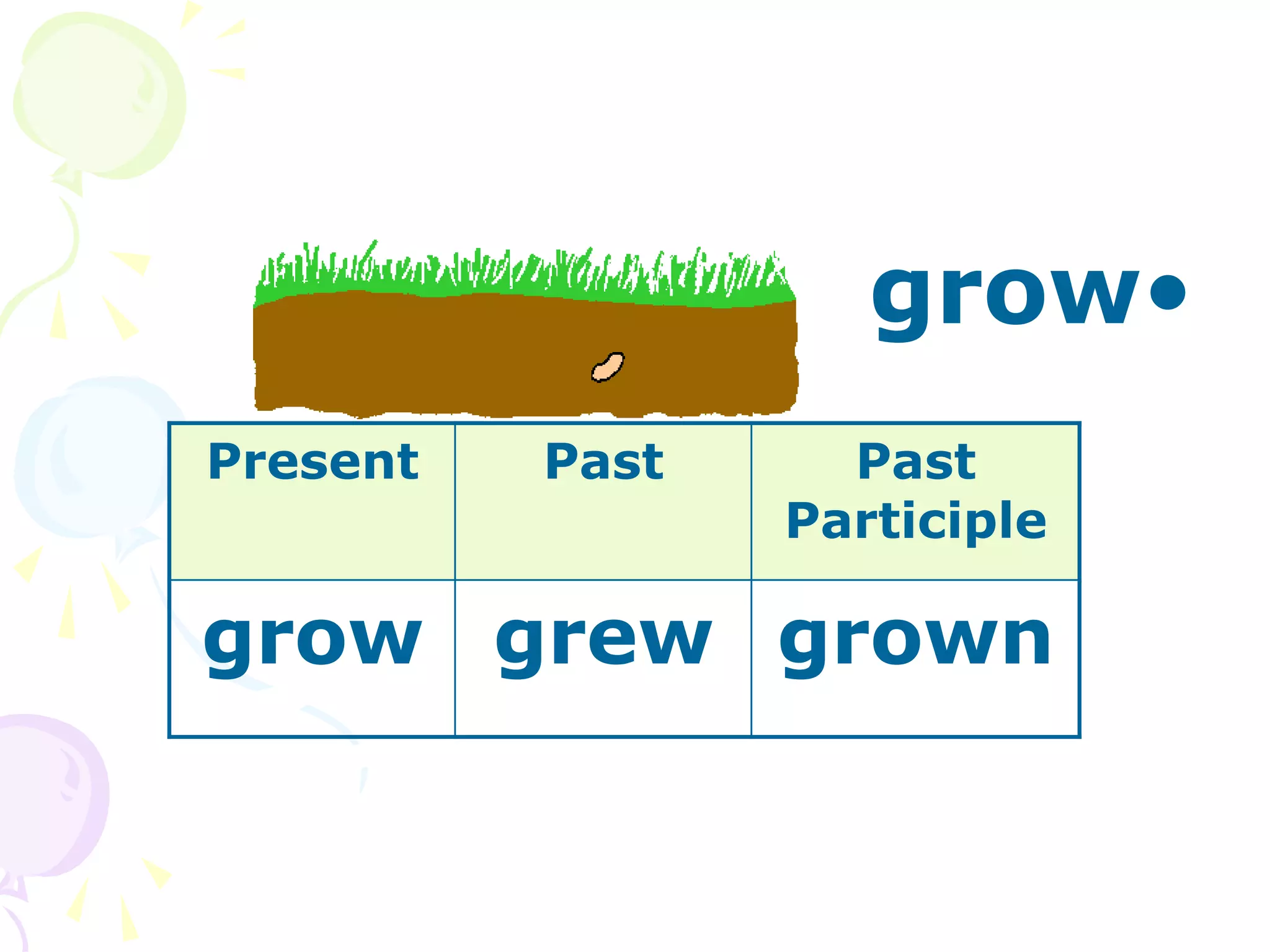 grow•

| Present | Past | Past Participle |
|---|---|---|
| grow | grew | grown |